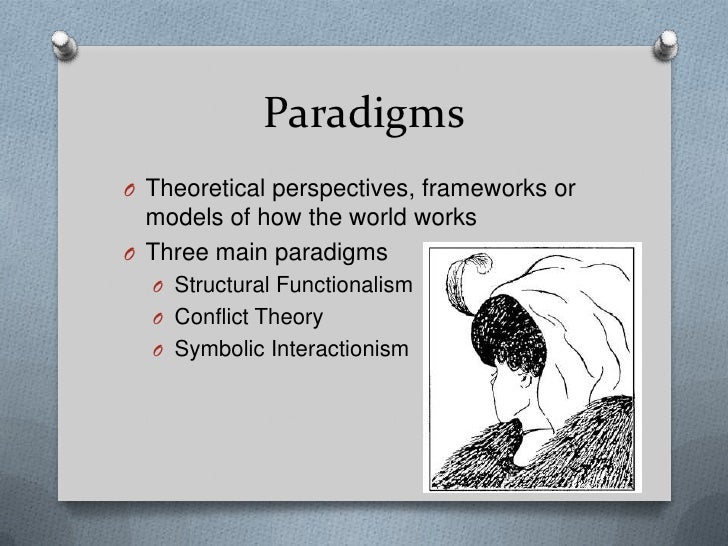 Paradigms

O Theoretical perspectives, frameworks or models of how the world works
O Three main paradigms
O Structural Functionalism
O Conflict Theory
O Symbolic Interactionism